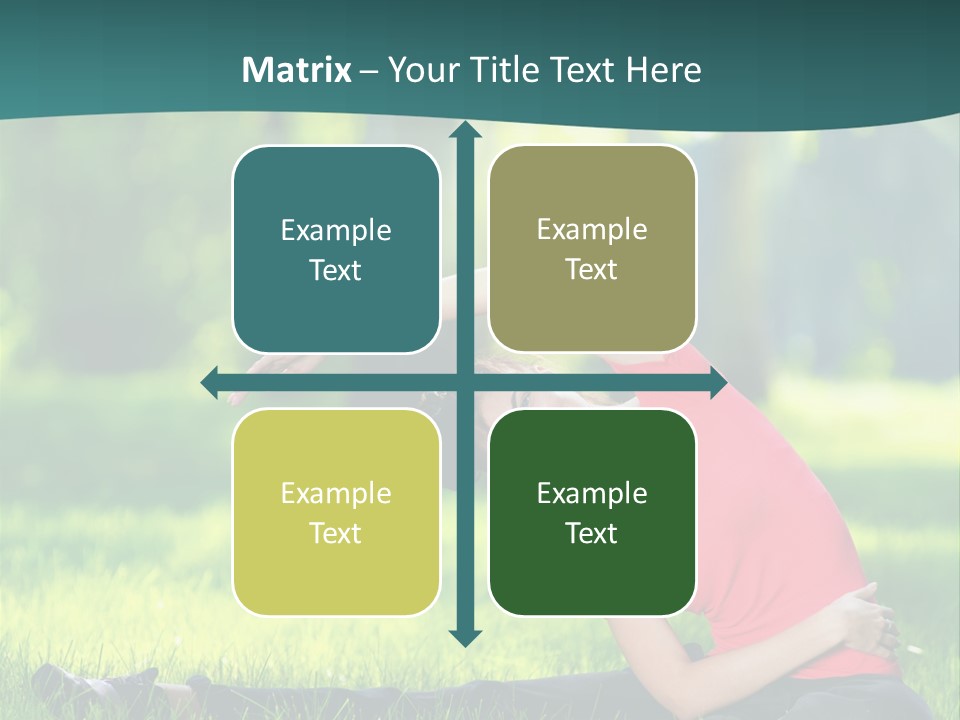 Matrix – Your Title Text Here

Example Text

Example Text

Example Text

Example Text